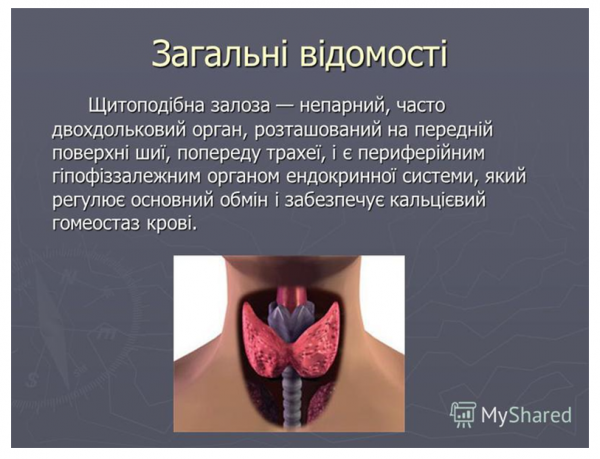 Загальні відомості

Щитоподібна залоза — непарний, часто двохдольковий орган, розташований на передній поверхні шиї, попереду трахеї, і є периферійним гіпофіззалежним органом ендокринної системи, який регулює основний обмін і забезпечує кальцієвий гомеостаз крові.

MyShared